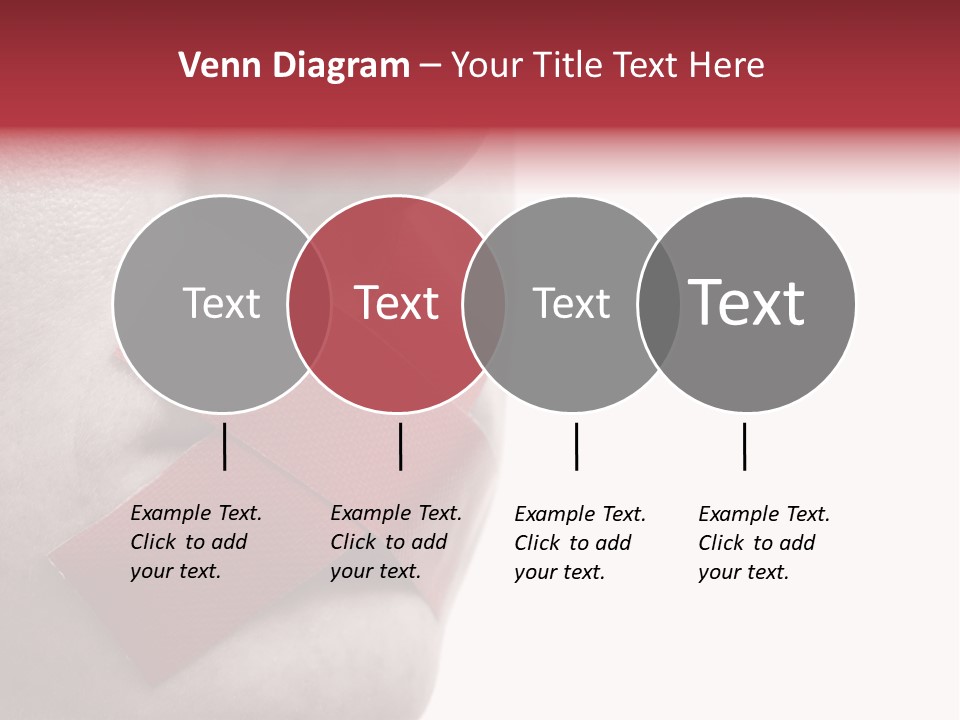 Venn Diagram – Your Title Text Here

Text

Text

Text

Text

Example Text. Click to add your text.

Example Text. Click to add your text.

Example Text. Click to add your text.

Example Text. Click to add your text.